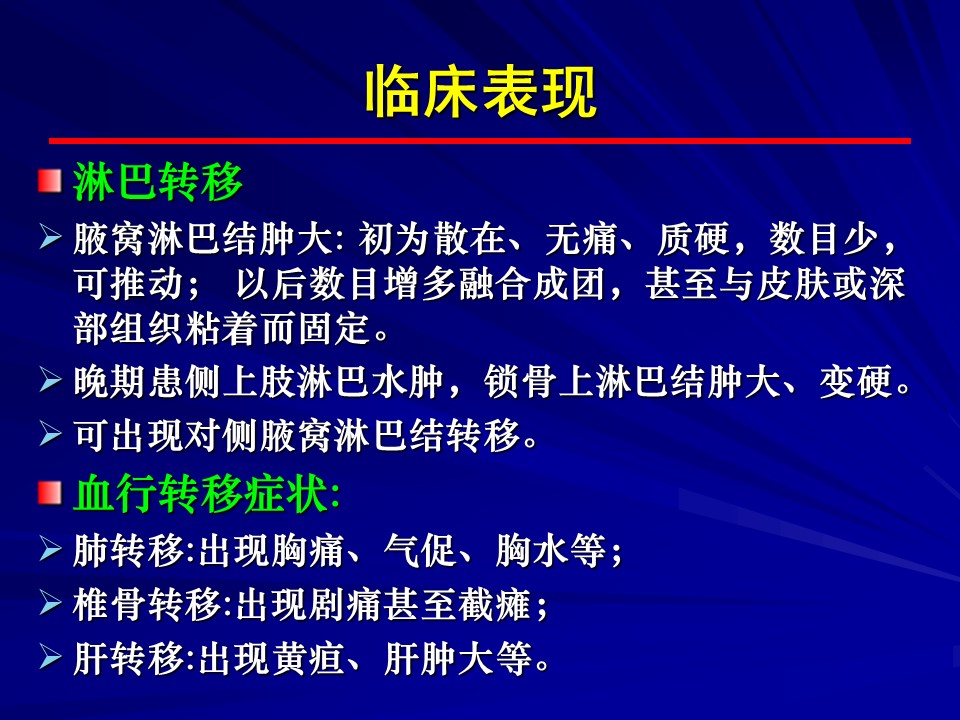 临床表现

淋巴转移

腋窝淋巴结肿大: 初为散在、无痛、质硬，数目少，可推动； 以后数目增多融合成团，甚至与皮肤或深部组织粘着而固定。

晚期患侧上肢淋巴水肿，锁骨上淋巴结肿大、变硬。

可出现对侧腋窝淋巴结转移。

血行转移症状:

肺转移:出现胸痛、气促、胸水等；

椎骨转移:出现剧痛甚至截瘫；

肝转移:出现黄疸、肝肿大等。